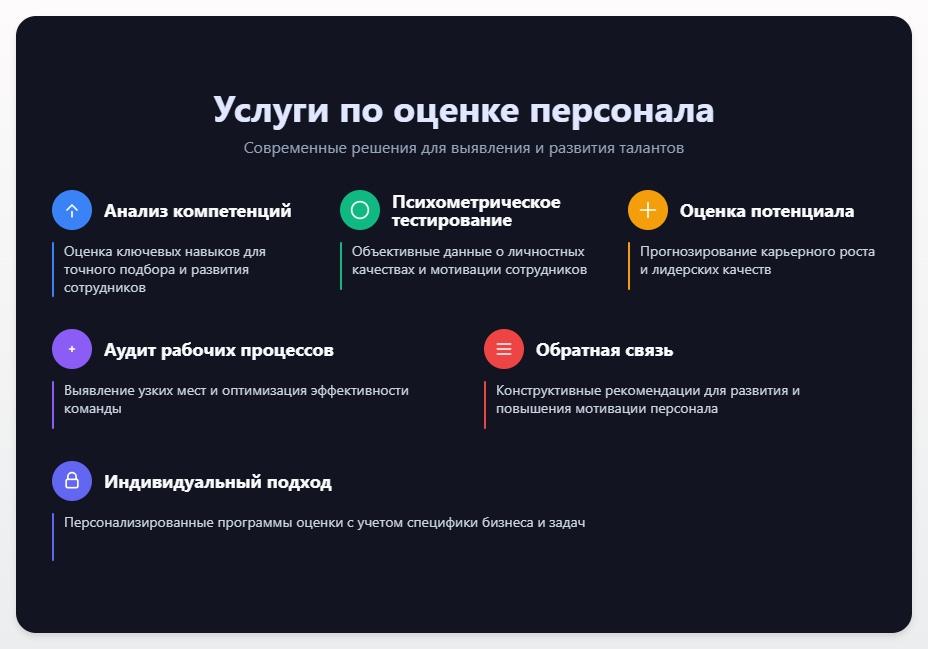 Услуги по оценке персонала

Современные решения для выявления и развития талантов

Анализ компетенций

Оценка ключевых навыков для точного подбора и развития сотрудников

Психометрическое тестирование

Объективные данные о личностных качествах и мотивации сотрудников

Оценка потенциала

Прогнозирование карьерного роста и лидерских качеств

Аудит рабочих процессов

Выявление узких мест и оптимизация эффективности команды

Обратная связь

Конструктивные рекомендации для развития и повышения мотивации персонала

Индивидуальный подход

Персонализированные программы оценки с учетом специфики бизнеса и задач